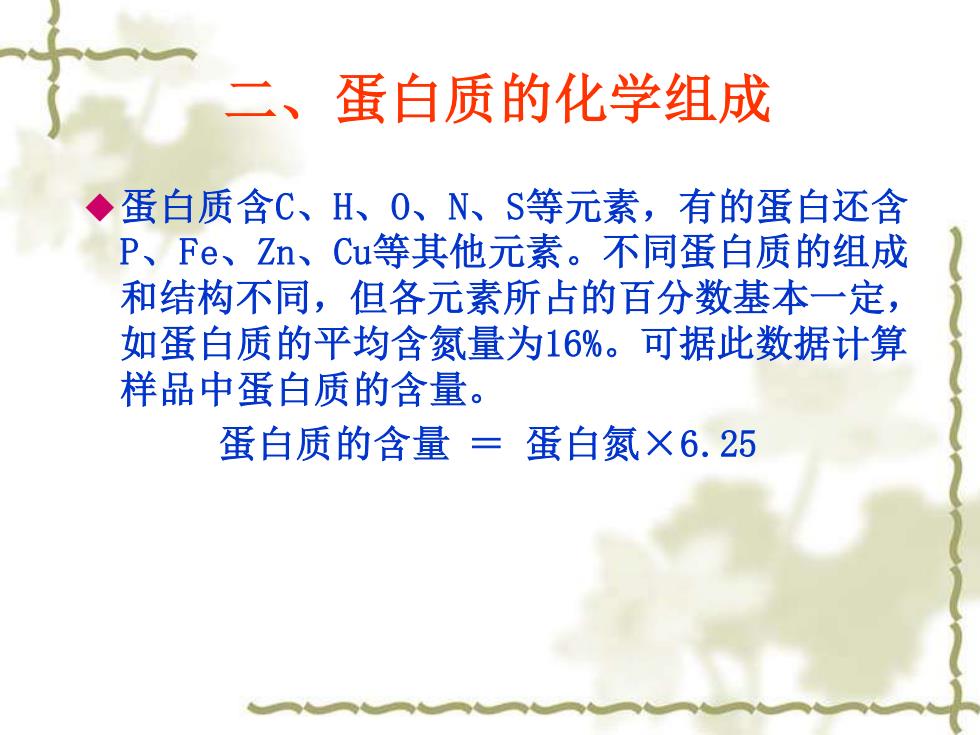 二、蛋白质的化学组成

◆蛋白质含C、H、O、N、S等元素，有的蛋白还含P、Fe、Zn、Cu等其他元素。不同蛋白质的组成和结构不同，但各元素所占的百分数基本一定，如蛋白质的平均含氮量为16%。可据此数据计算样品中蛋白质的含量。

蛋白质的含量 ＝ 蛋白氮×6.25